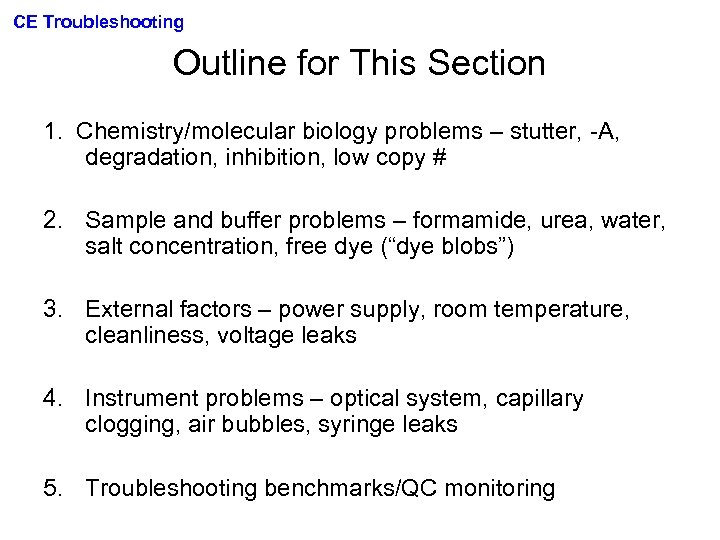 CE Troubleshooting

Outline for This Section

1. Chemistry/molecular biology problems – stutter, -A, degradation, inhibition, low copy #

2. Sample and buffer problems – formamide, urea, water, salt concentration, free dye (“dye blobs”)

3. External factors – power supply, room temperature, cleanliness, voltage leaks

4. Instrument problems – optical system, capillary clogging, air bubbles, syringe leaks

5. Troubleshooting benchmarks/QC monitoring